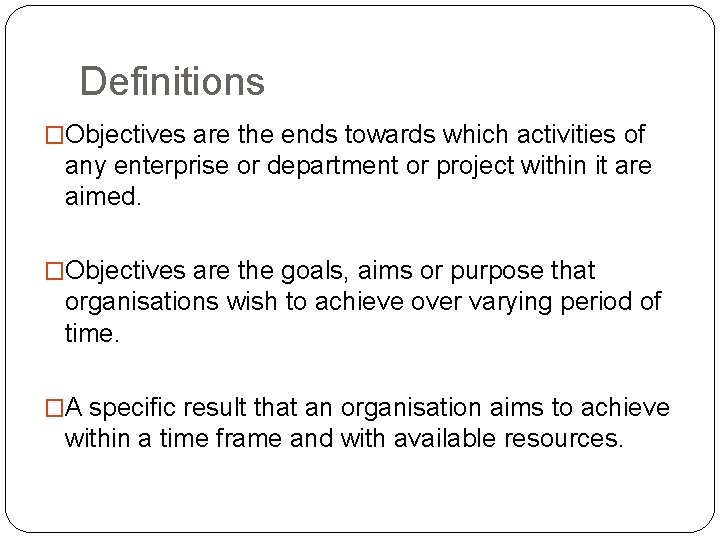 Definitions

□Objectives are the ends towards which activities of any enterprise or department or project within it are aimed.

□Objectives are the goals, aims or purpose that organisations wish to achieve over varying period of time.

□A specific result that an organisation aims to achieve within a time frame and with available resources.